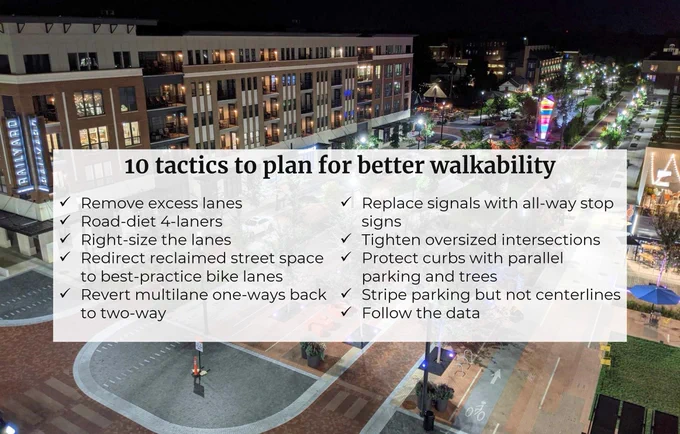 RAILYARD

10 tactics to plan for better walkability

✓ Remove excess lanes
✓ Road-diet 4-laners
✓ Right-size the lanes
✓ Redirect reclaimed street space to best-practice bike lanes
✓ Revert multilane one-ways back to two-way

✓ Replace signals with all-way stop signs
✓ Tighten oversized intersections
✓ Protect curbs with parallel parking and trees
✓ Stripe parking but not centerlines
✓ Follow the data